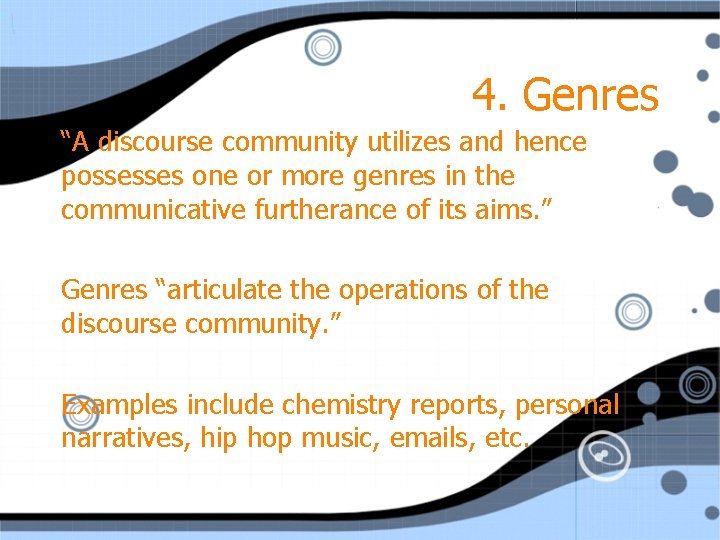 4. Genres

“A discourse community utilizes and hence possesses one or more genres in the communicative furtherance of its aims.”

Genres “articulate the operations of the discourse community.”

Examples include chemistry reports, personal narratives, hip hop music, emails, etc.